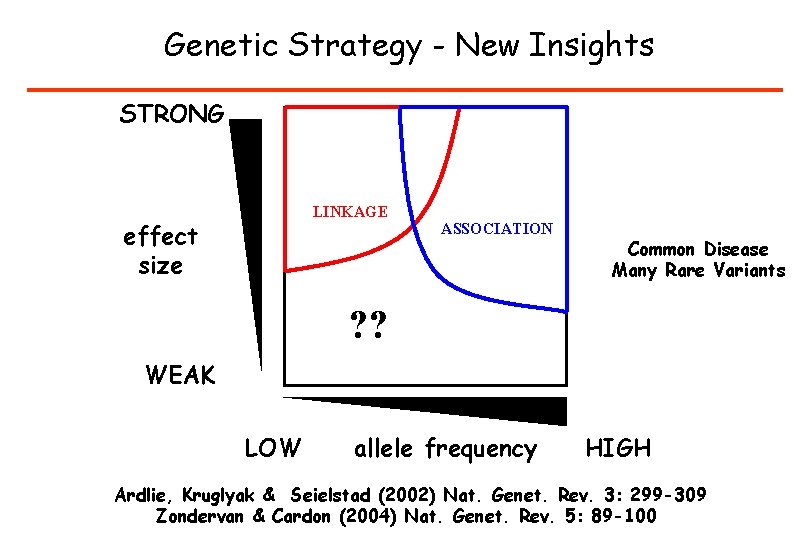 Genetic Strategy - New Insights

STRONG

effect size

WEAK

LINKAGE

ASSOCIATION

??

Common Disease
Many Rare Variants

LOW allele frequency HIGH

Ardlie, Kruglyak & Seielstad (2002) Nat. Genet. Rev. 3: 299-309
Zondervan & Cardon (2004) Nat. Genet. Rev. 5: 89-100